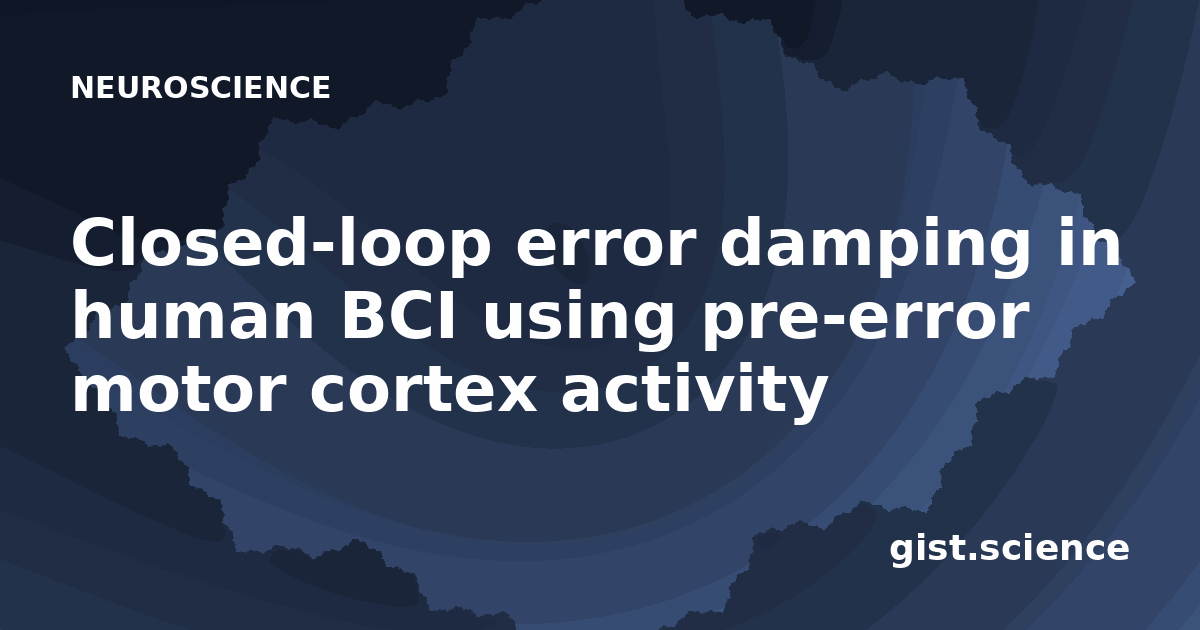 NEUROSCIENCE

Closed-loop error damping in human BCI using pre-error motor cortex activity

gist.science